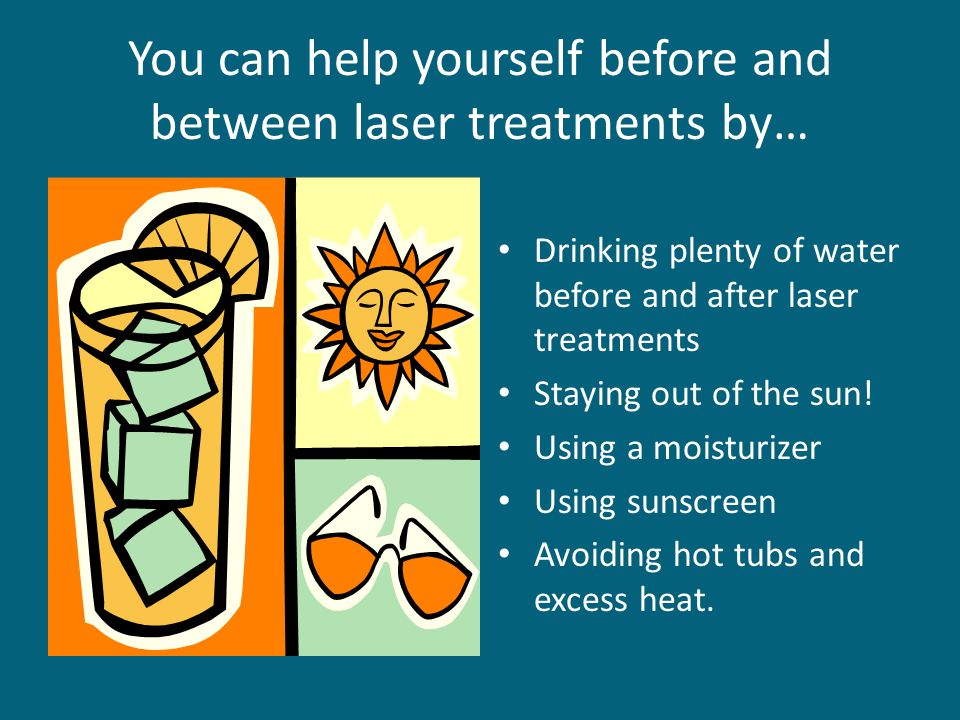 You can help yourself before and between laser treatments by…

• Drinking plenty of water before and after laser treatments
• Staying out of the sun!
• Using a moisturizer
• Using sunscreen
• Avoiding hot tubs and excess heat.